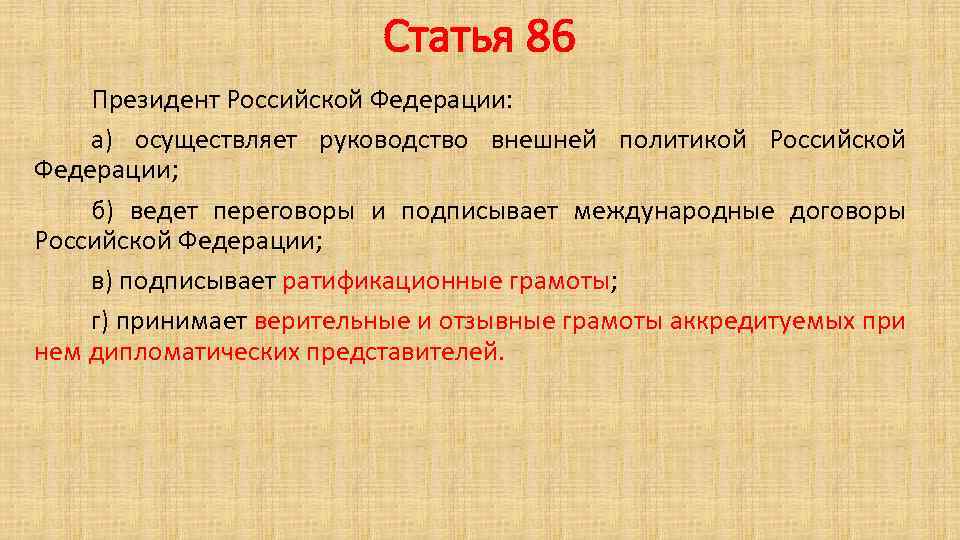 Статья 86

Президент Российской Федерации:

а) осуществляет руководство внешней политикой Российской Федерации;

б) ведет переговоры и подписывает международные договоры Российской Федерации;

в) подписывает ратификационные грамоты;

г) принимает верительные и отзывные грамоты аккредитуемых при нем дипломатических представителей.